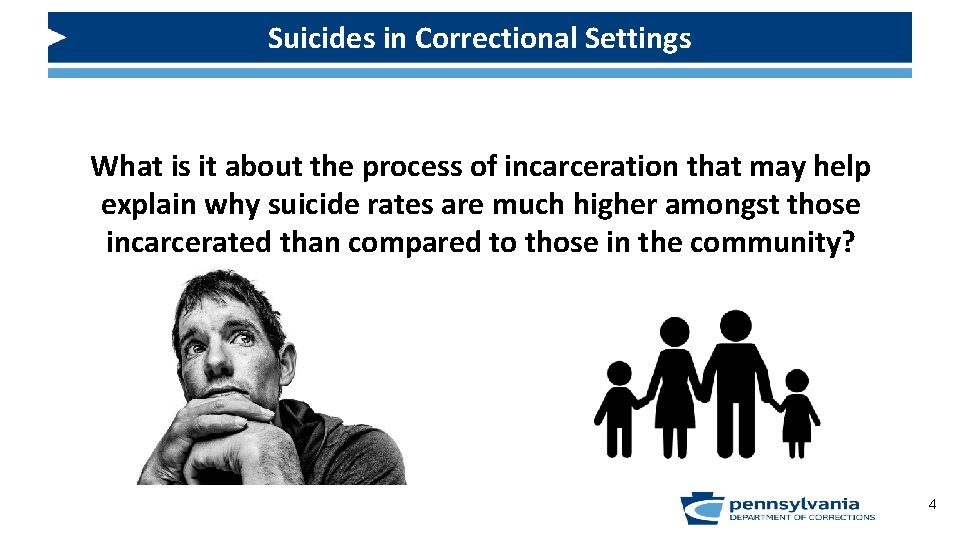 Suicides in Correctional Settings

What is it about the process of incarceration that may help explain why suicide rates are much higher amongst those incarcerated than compared to those in the community?

pennsylvania
DEPARTMENT OF CORRECTIONS

4